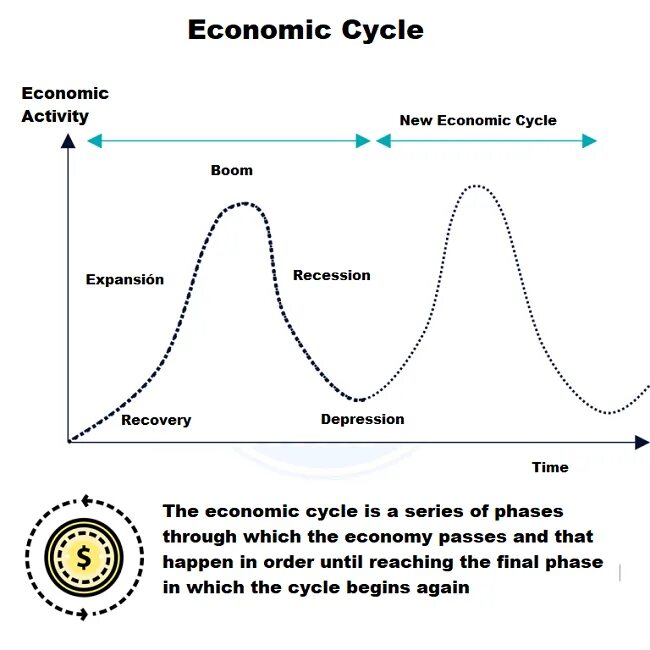 Economic Cycle

Economic Activity

New Economic Cycle

Boom

Expansión

Recession

Recovery

Depression

Time

$

The economic cycle is a series of phases through which the economy passes and that happen in order until reaching the final phase in which the cycle begins again